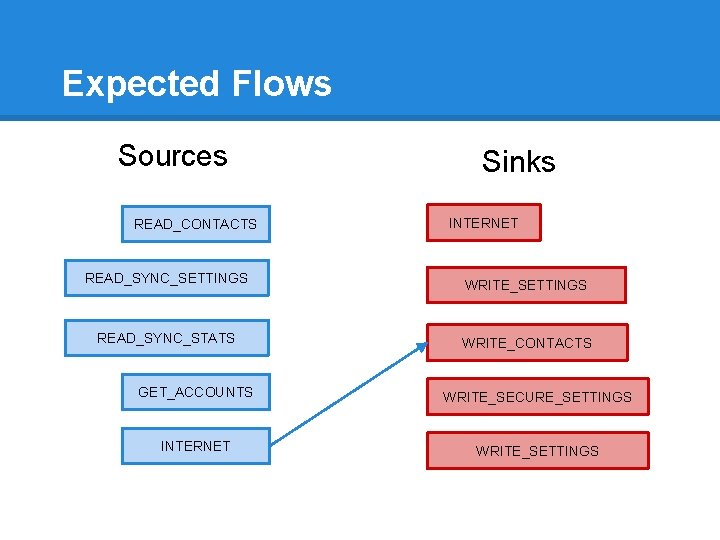 Expected Flows

Sources

READ_CONTACTS

READ_SYNC_SETTINGS

READ_SYNC_STATS

GET_ACCOUNTS

INTERNET

Sinks

INTERNET

WRITE_SETTINGS

WRITE_CONTACTS

WRITE_SECURE_SETTINGS

WRITE_SETTINGS